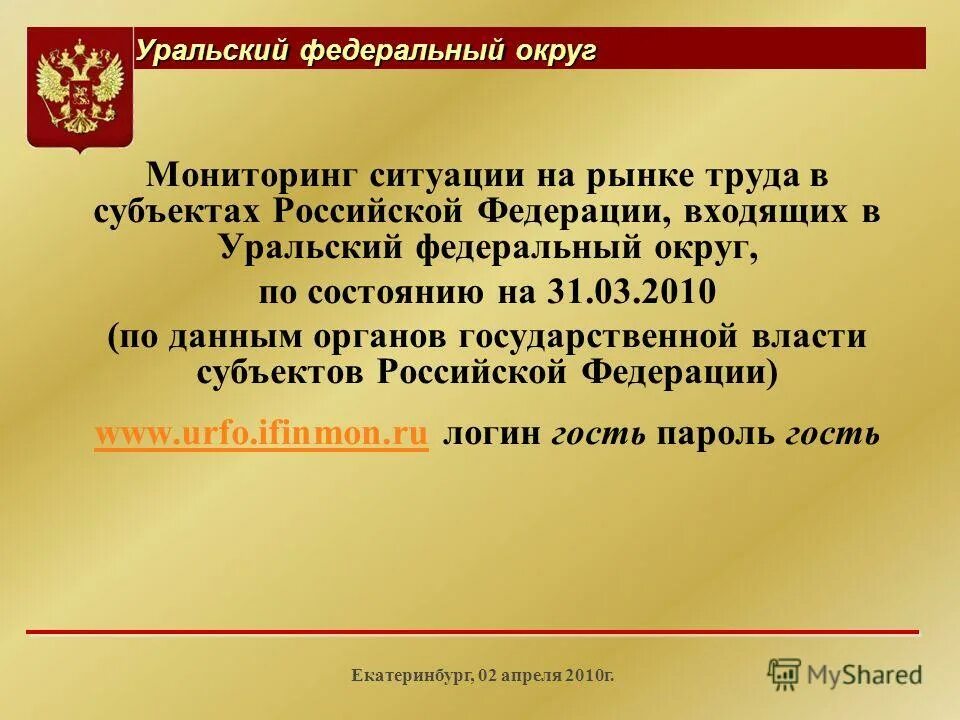 Уральский федеральный округ

Мониторинг ситуации на рынке труда в субъектах Российской Федерации, входящих в Уральский федеральный округ,

по состоянию на 31.03.2010

(по данным органов государственной власти субъектов Российской Федерации)

www.urfo.ifinmon.ru логин гость пароль гость

Екатеринбург, 02 апреля 2010г.

MyShared